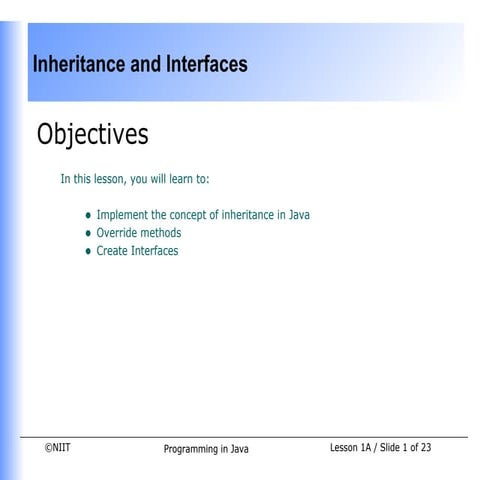 Inheritance and Interfaces

Objectives

In this lesson, you will learn to:

- Implement the concept of inheritance in Java
- Override methods
- Create Interfaces

©NIIT

Programming in Java

Lesson 1A / Slide 1 of 23